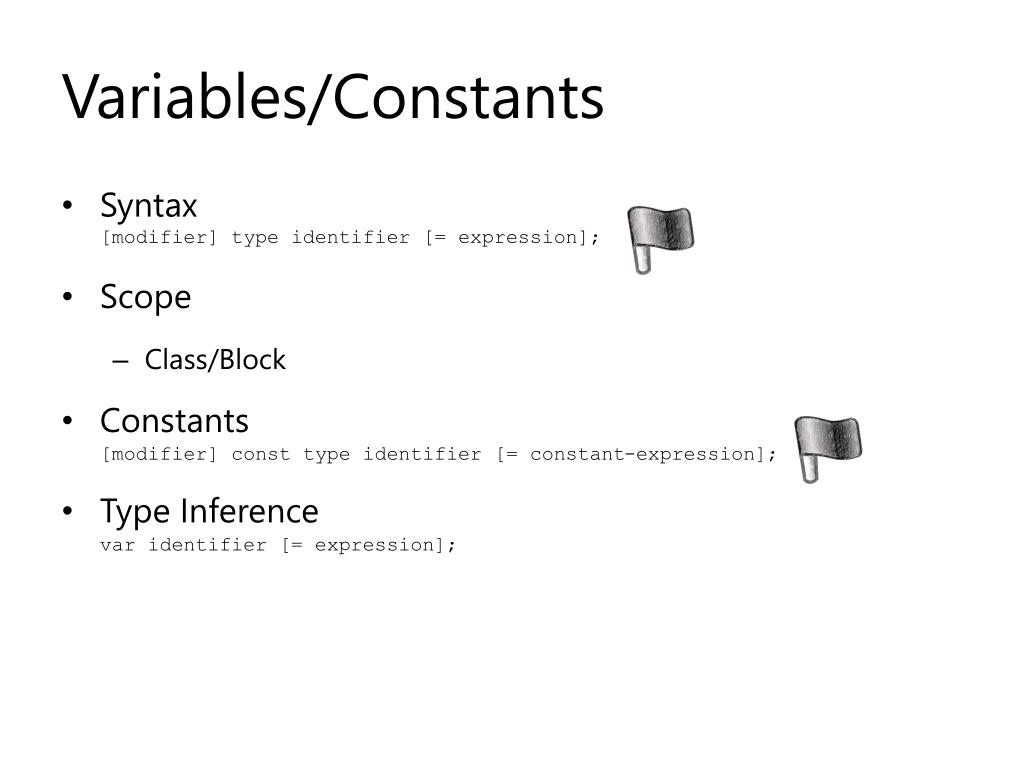 Variables/Constants

• Syntax
[modifier] type identifier [= expression];

• Scope

– Class/Block

• Constants
[modifier] const type identifier [= constant-expression];

• Type Inference
var identifier [= expression];